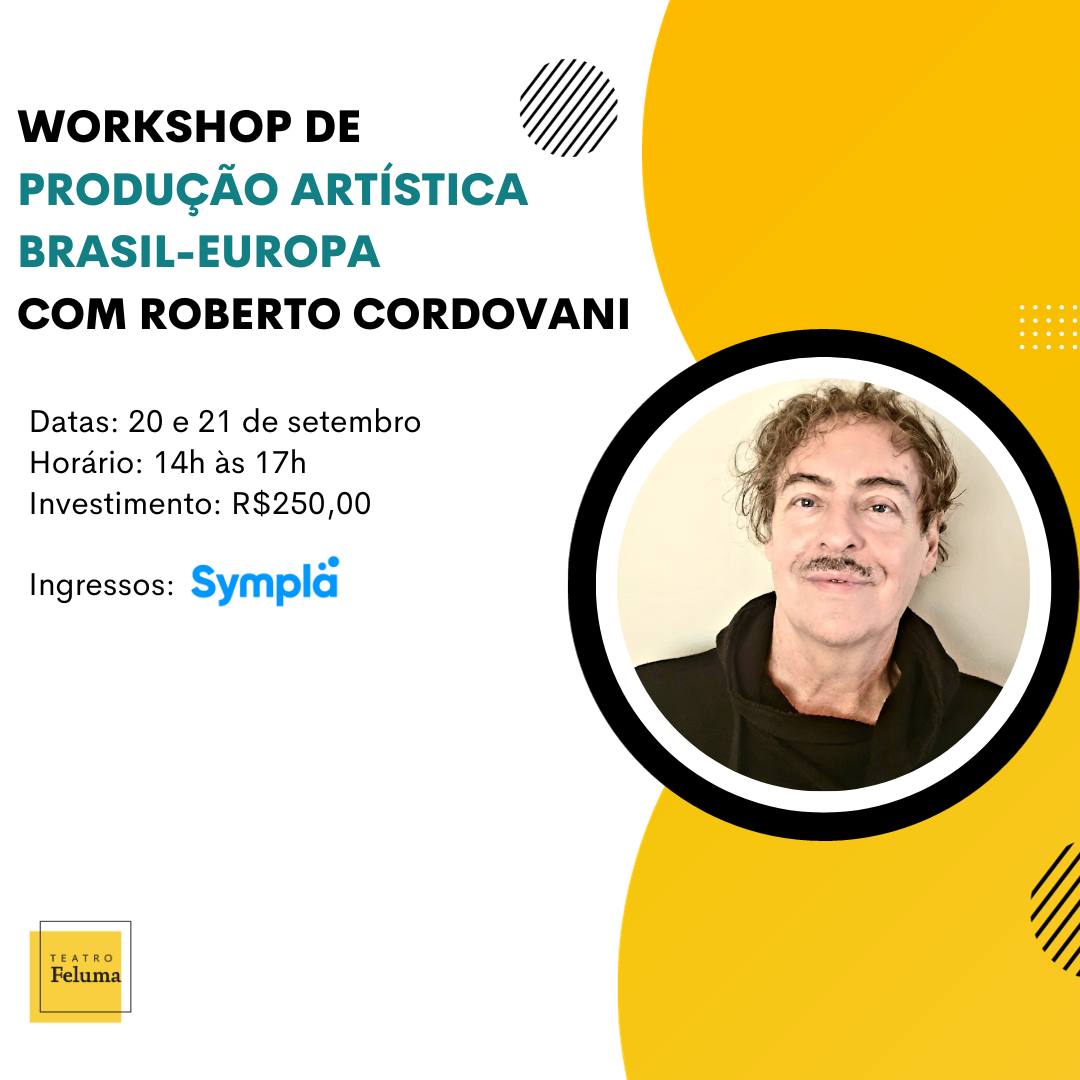 WORKSHOP DE
PRODUÇÃO ARTÍSTICA
BRASIL-EUROPA
COM ROBERTO CORDOVANI

Datas: 20 e 21 de setembro
Horário: 14h às 17h
Investimento: R$250,00

Ingressos: Sympla

TEATRO
Feluma